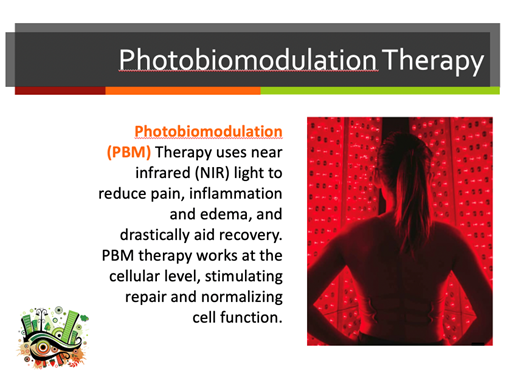 Photobiomodulation Therapy

Photobiomodulation (PBM) Therapy uses near infrared (NIR) light to reduce pain, inflammation and edema, and drastically aid recovery. PBM therapy works at the cellular level, stimulating repair and normalizing cell function.